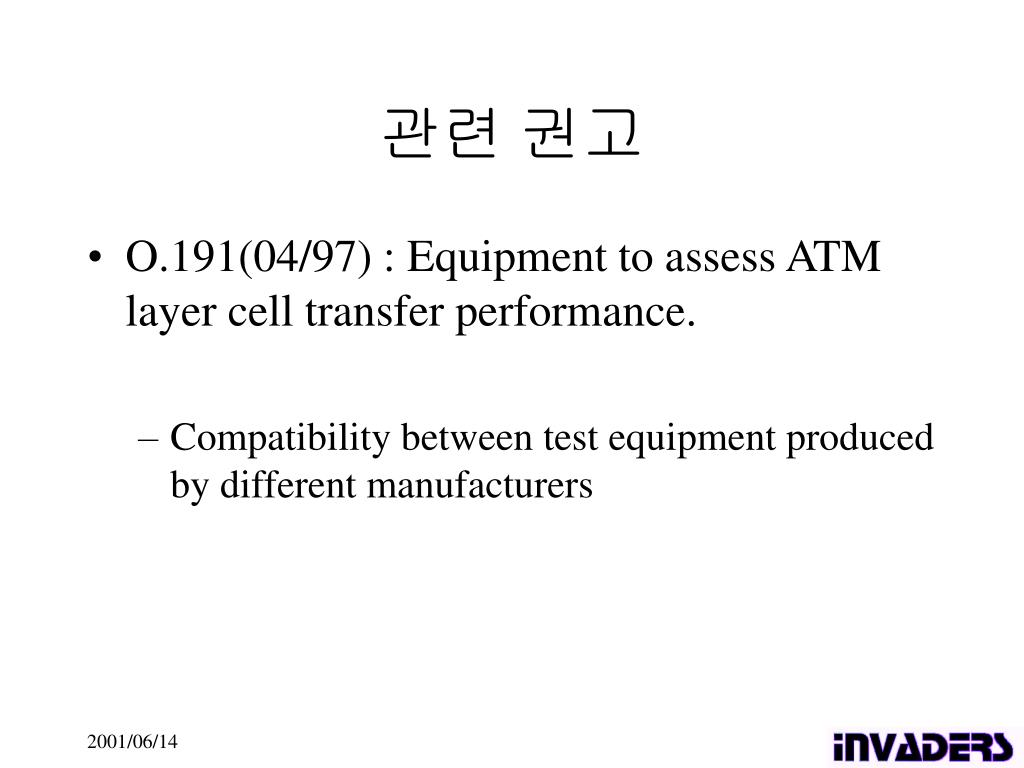 관련 권고

• O.191(04/97) : Equipment to assess ATM layer cell transfer performance.

– Compatibility between test equipment produced by different manufacturers

2001/06/14

iNVADERS